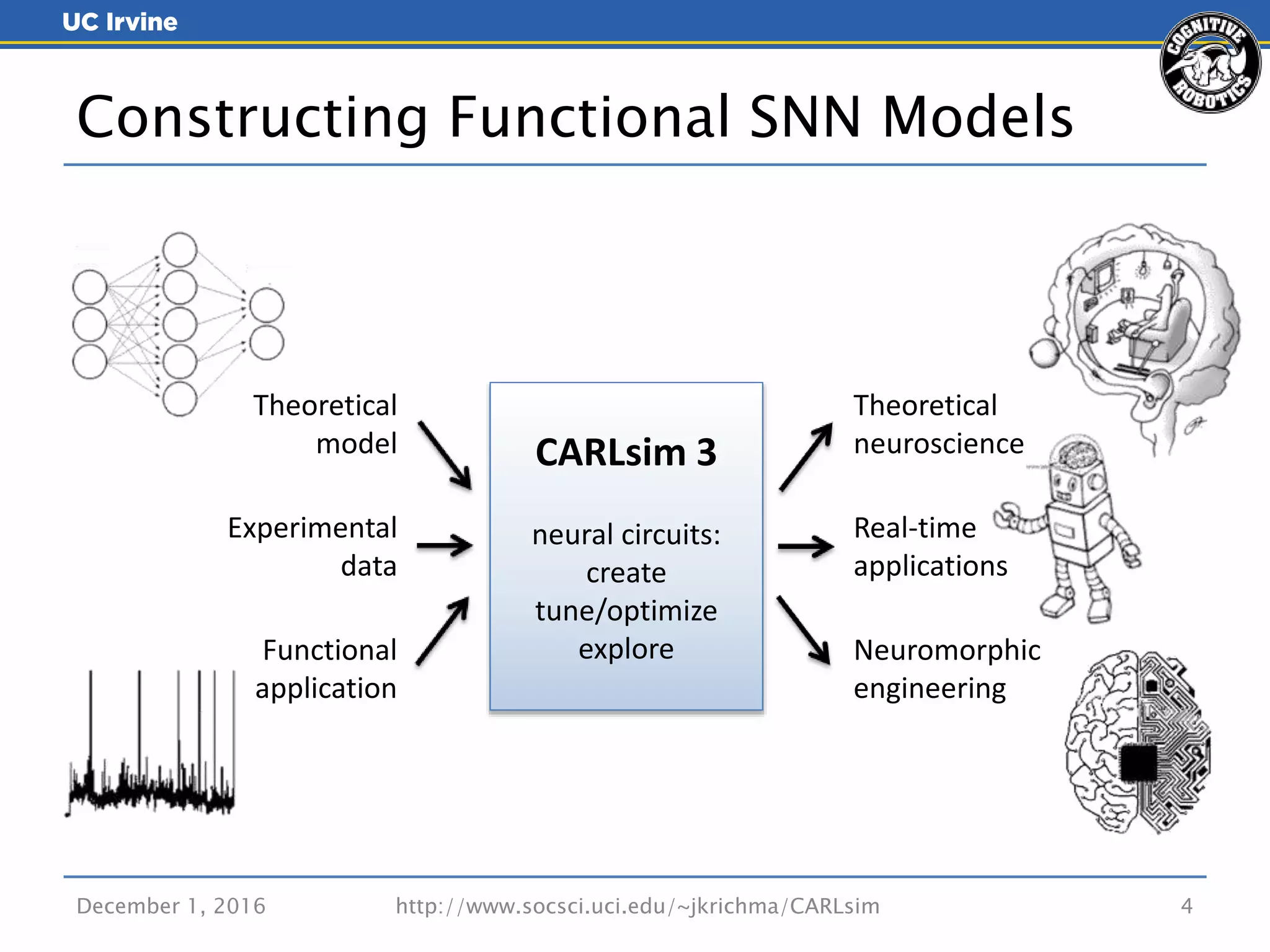 UC Irvine

COGNITIVE ROBOTICS

Constructing Functional SNN Models

Theoretical model

Experimental data

Functional application

CARLsim 3

neural circuits:
create
tune/optimize
explore

Theoretical neuroscience

Real-time applications

Neuromorphic engineering

December 1, 2016 http://www.socsci.uci.edu/~jkrichma/CARLsim 4